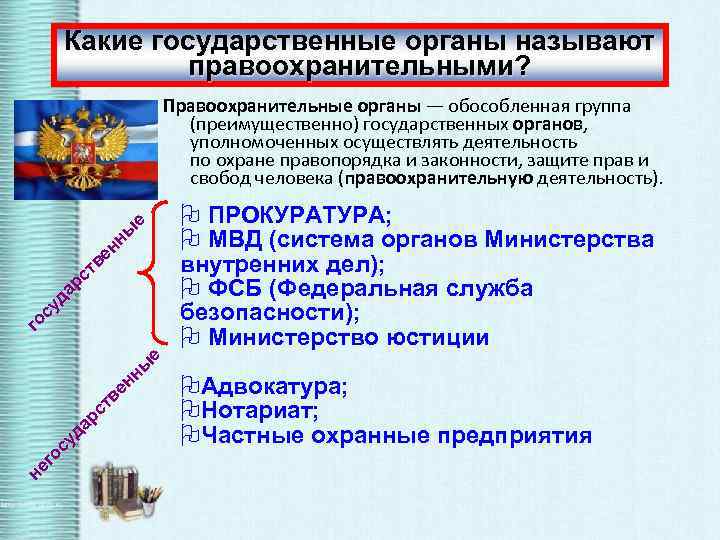 Какие государственные органы называют правоохранительными?

Правоохранительные органы — обособленная группа (преимущественно) государственных органов, уполномоченных осуществлять деятельность по охране правопорядка и законности, защите прав и свобод человека (правоохранительную деятельность).

государственные

ПРОКУРАТУРА;
МВД (система органов Министерства внутренних дел);
ФСБ (Федеральная служба безопасности);
Министерство юстиции

негосударственные

Адвокатура;
Нотариат;
Частные охранные предприятия